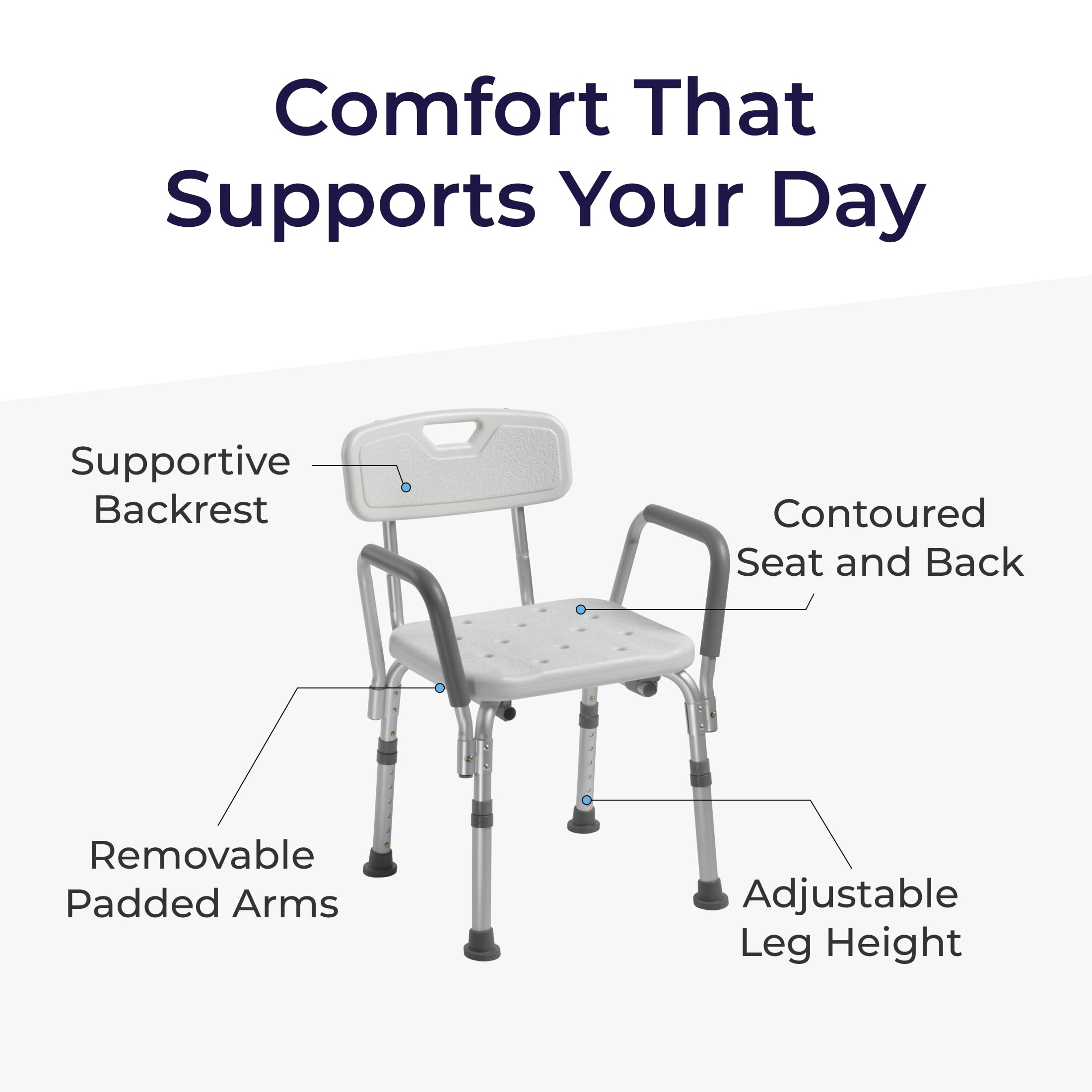 Comfort That Supports Your Day

Supportive Backrest

Contoured Seat and Back

Removable Padded Arms

Adjustable Leg Height